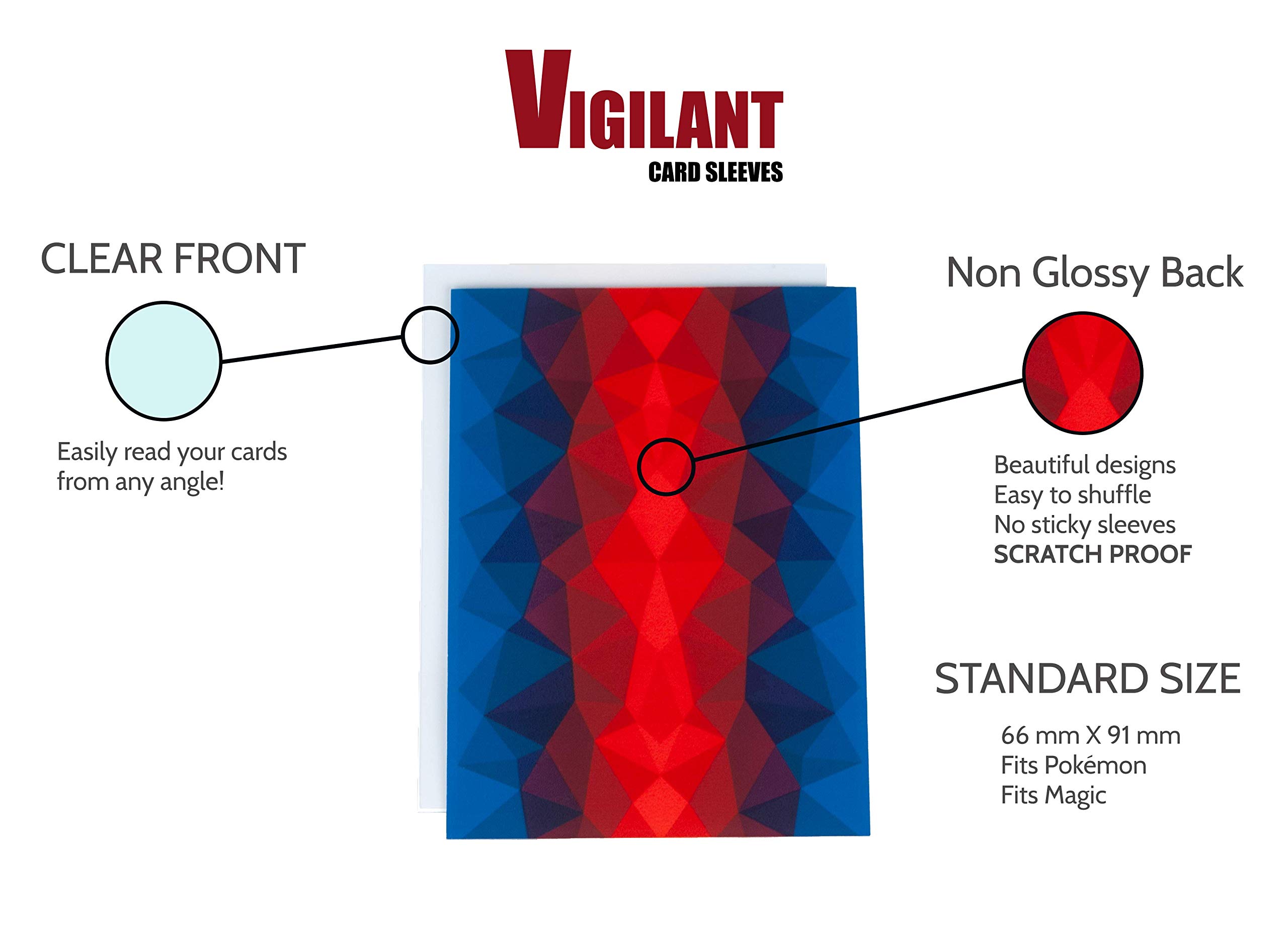 VIGILANT
CARD SLEEVES

CLEAR FRONT

Easily read your cards from any angle!

Non Glossy Back

Beautiful designs
Easy to shuffle
No sticky sleeves
SCRATCH PROOF

STANDARD SIZE

66 mm X 91 mm
Fits Pokémon
Fits Magic